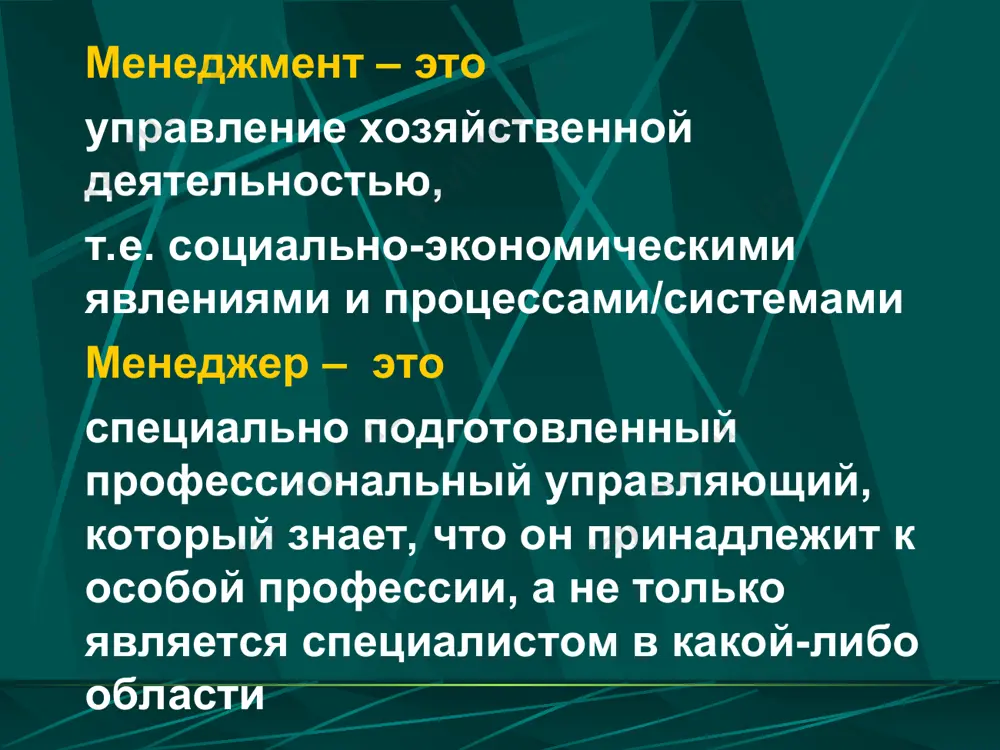 Менеджмент – это

управление хозяйственной деятельностью,

т.е. социально-экономическими явлениями и процессами/системами

Менеджер – это

специально подготовленный профессиональный управляющий, который знает, что он принадлежит к особой профессии, а не только является специалистом в какой-либо области